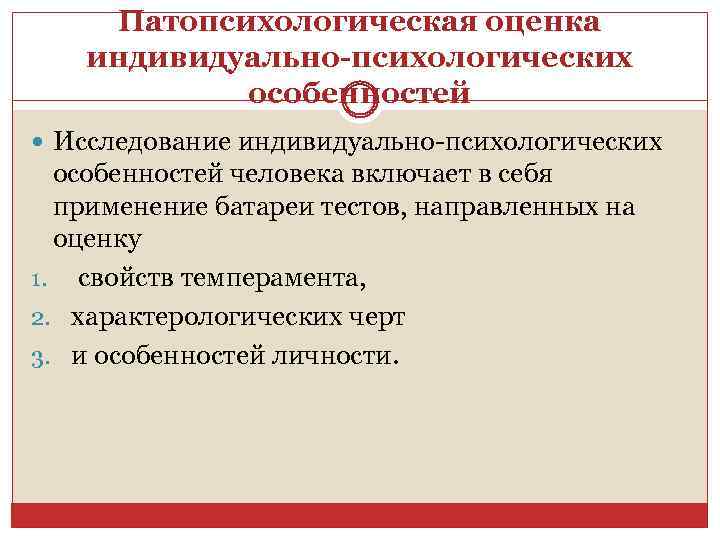 Патопсихологическая оценка индивидуально-психологических особенностей

Исследование индивидуально-психологических особенностей человека включает в себя применение батареи тестов, направленных на оценку

1. свойств темперамента,
2. характерологических черт
3. и особенностей личности.